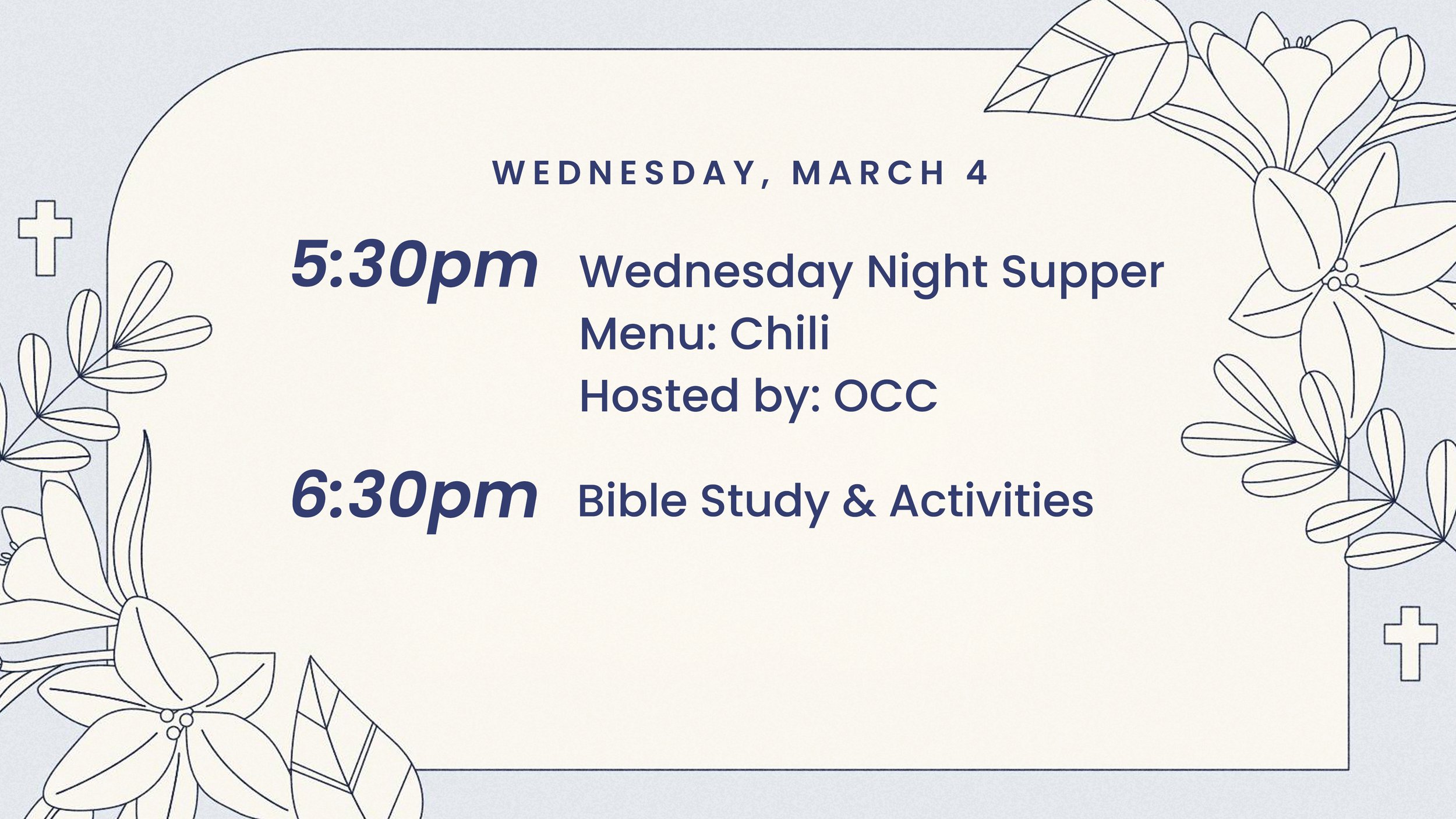 WEDNESDAY, MARCH 4

5:30pm Wednesday Night Supper
Menu: Chili
Hosted by: OCC

6:30pm Bible Study & Activities